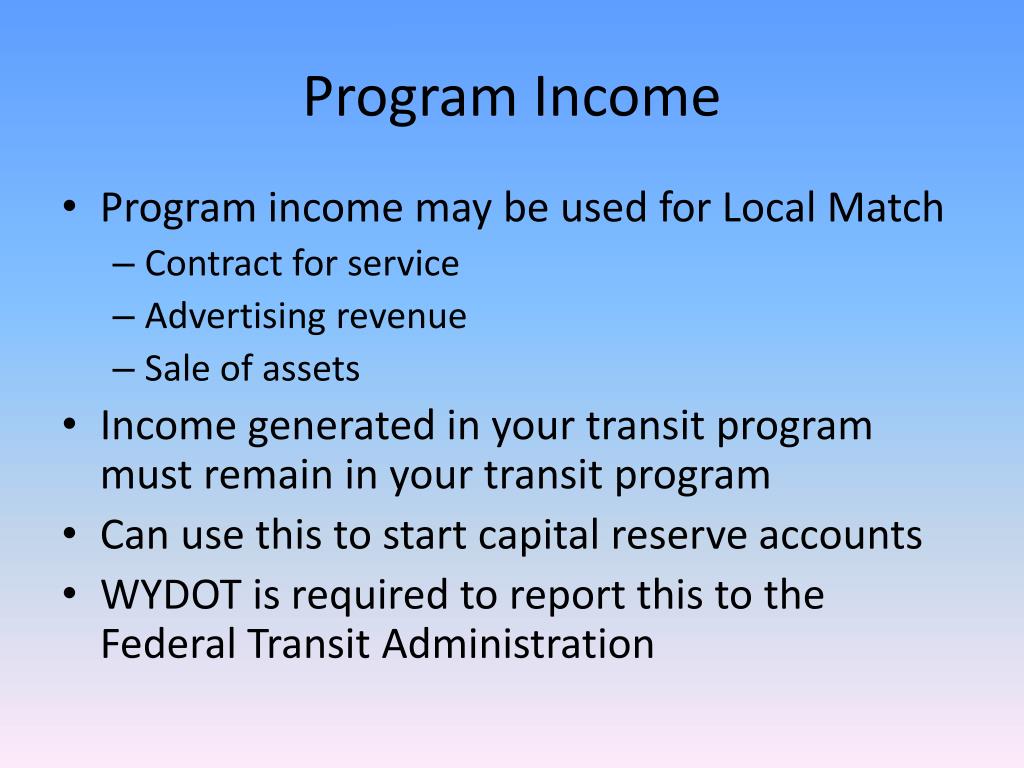 Program Income

• Program income may be used for Local Match
– Contract for service
– Advertising revenue
– Sale of assets
• Income generated in your transit program must remain in your transit program
• Can use this to start capital reserve accounts
• WYDOT is required to report this to the Federal Transit Administration